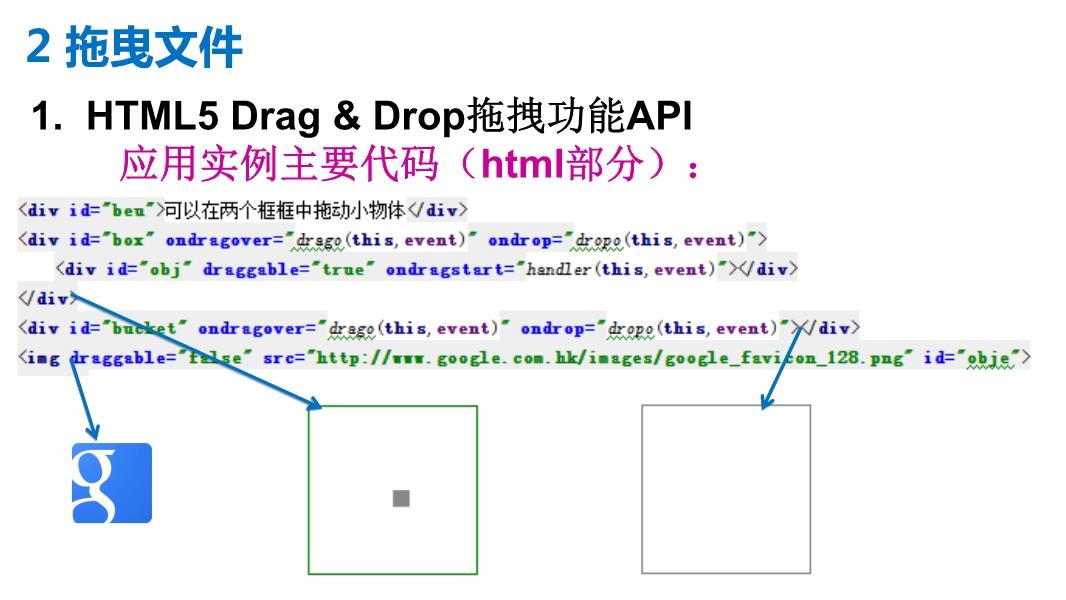 2 拖曳文件

1. HTML5 Drag & Drop拖拽功能API

应用实例主要代码（html部分）：

<div id="beu">可以在两个框框中拖动小物体</div>
<div id="box" ondragover="drago(this, event)" ondrop="dropo(this, event)">
<div id="obj" draggable="true" ondragstart="handler(this, event)"></div>
</div>
<div id="bucket" ondragover="drago(this, event)" ondrop="dropo(this, event)"></div>
<img draggable="false" src="http://www.google.com.hk/images/google_favicon_128.png" id="obje">

g